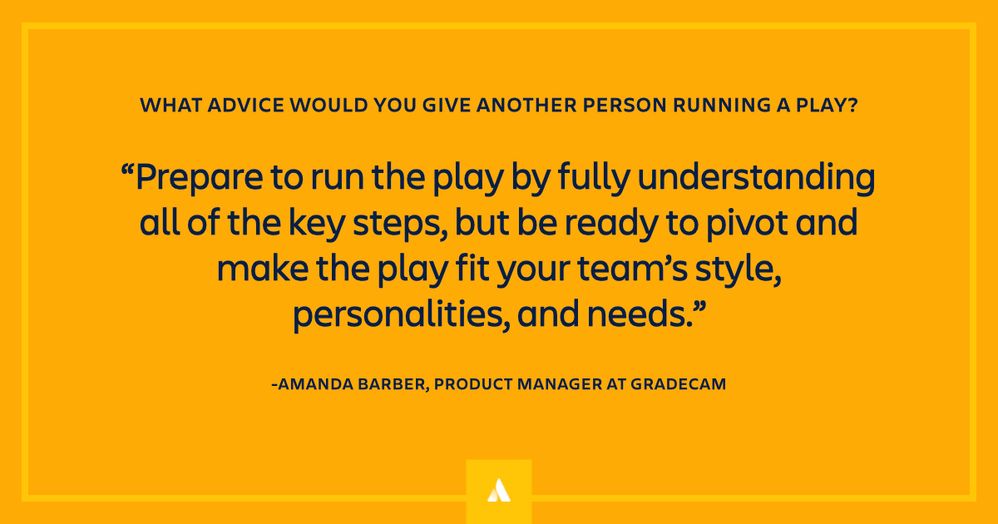 WHAT ADVICE WOULD YOU GIVE ANOTHER PERSON RUNNING A PLAY?

“Prepare to run the play by fully understanding all of the key steps, but be ready to pivot and make the play fit your team’s style, personalities, and needs.”

-AMANDA BARBER, PRODUCT MANAGER AT GRADECAM